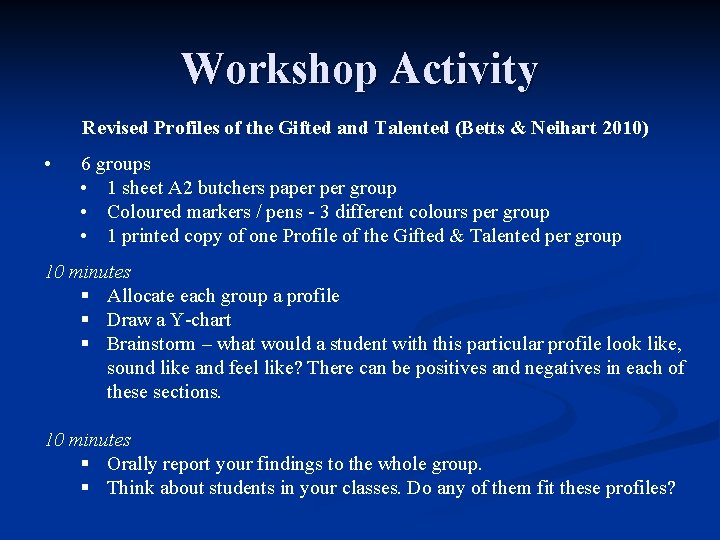 Workshop Activity

Revised Profiles of the Gifted and Talented (Betts & Neihart 2010)

• 6 groups
• 1 sheet A2 butchers paper per group
• Coloured markers / pens - 3 different colours per group
• 1 printed copy of one Profile of the Gifted & Talented per group

10 minutes
▪ Allocate each group a profile
▪ Draw a Y-chart
▪ Brainstorm – what would a student with this particular profile look like, sound like and feel like? There can be positives and negatives in each of these sections.

10 minutes
▪ Orally report your findings to the whole group.
▪ Think about students in your classes. Do any of them fit these profiles?